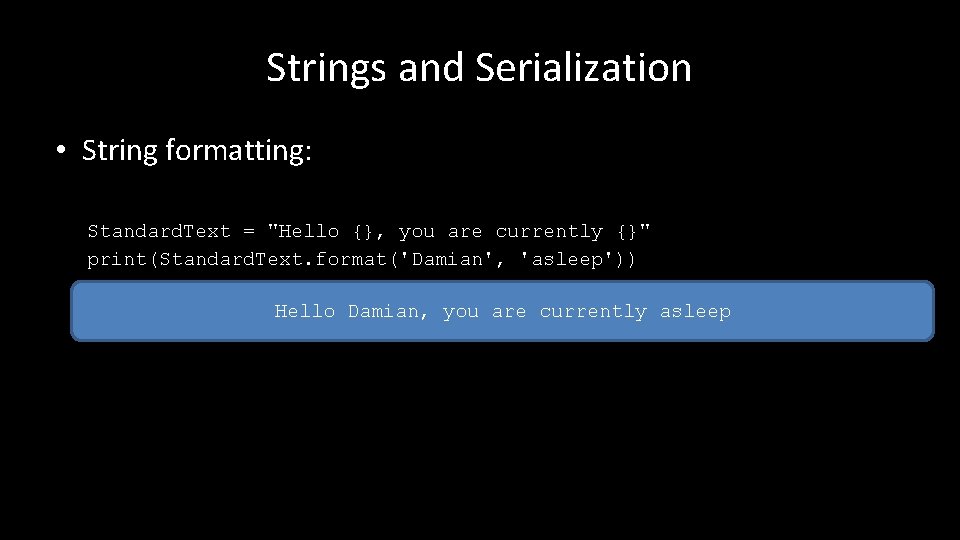 Strings and Serialization

• String formatting:

StandardText = "Hello {}, you are currently {}"
print(StandardText.format('Damian', 'asleep'))

Hello Damian, you are currently asleep